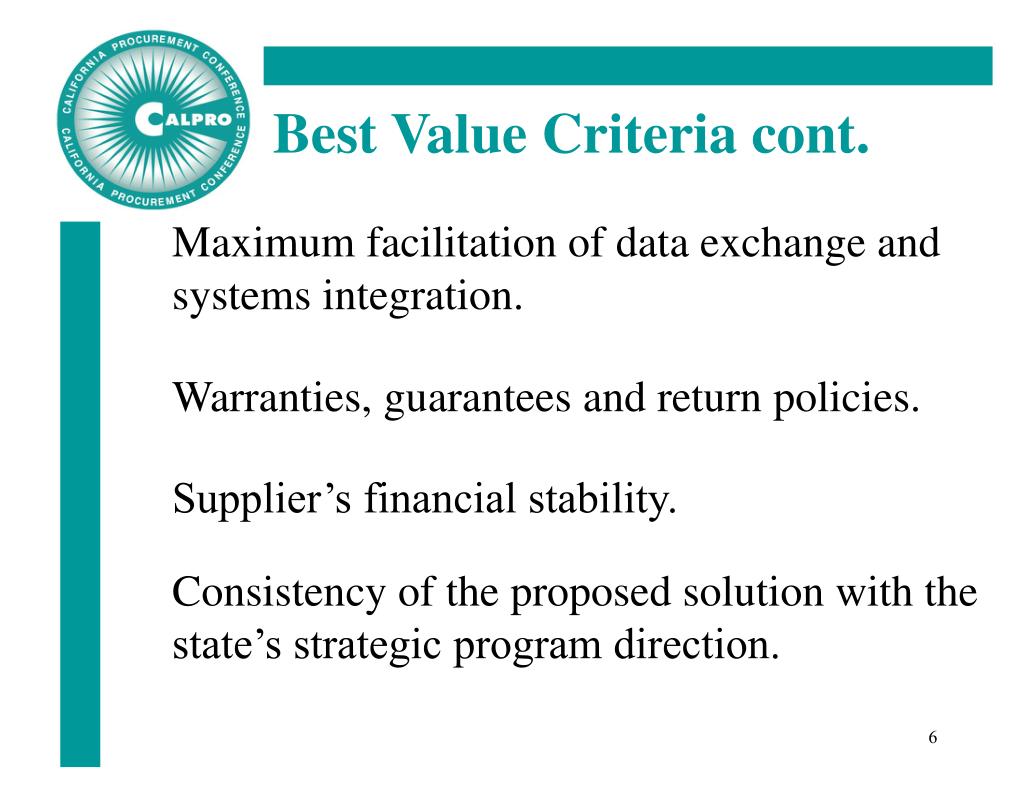 CALIFORNIA PROCUREMENT CONFERENCE
CALPRO
CALIFORNIA PROCUREMENT CONFERENCE

Best Value Criteria cont.

Maximum facilitation of data exchange and systems integration.

Warranties, guarantees and return policies.

Supplier’s financial stability.

Consistency of the proposed solution with the state’s strategic program direction.

6